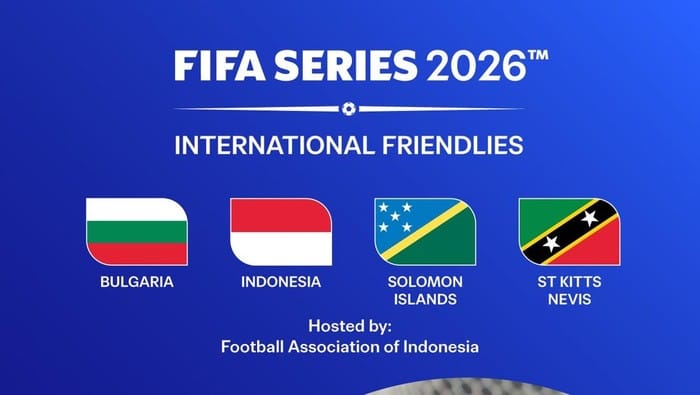 FIFA SERIES 2026™

INTERNATIONAL FRIENDLIES

BULGARIA

INDONESIA

SOLOMON ISLANDS

ST KITTS NEVIS

Hosted by:
Football Association of Indonesia